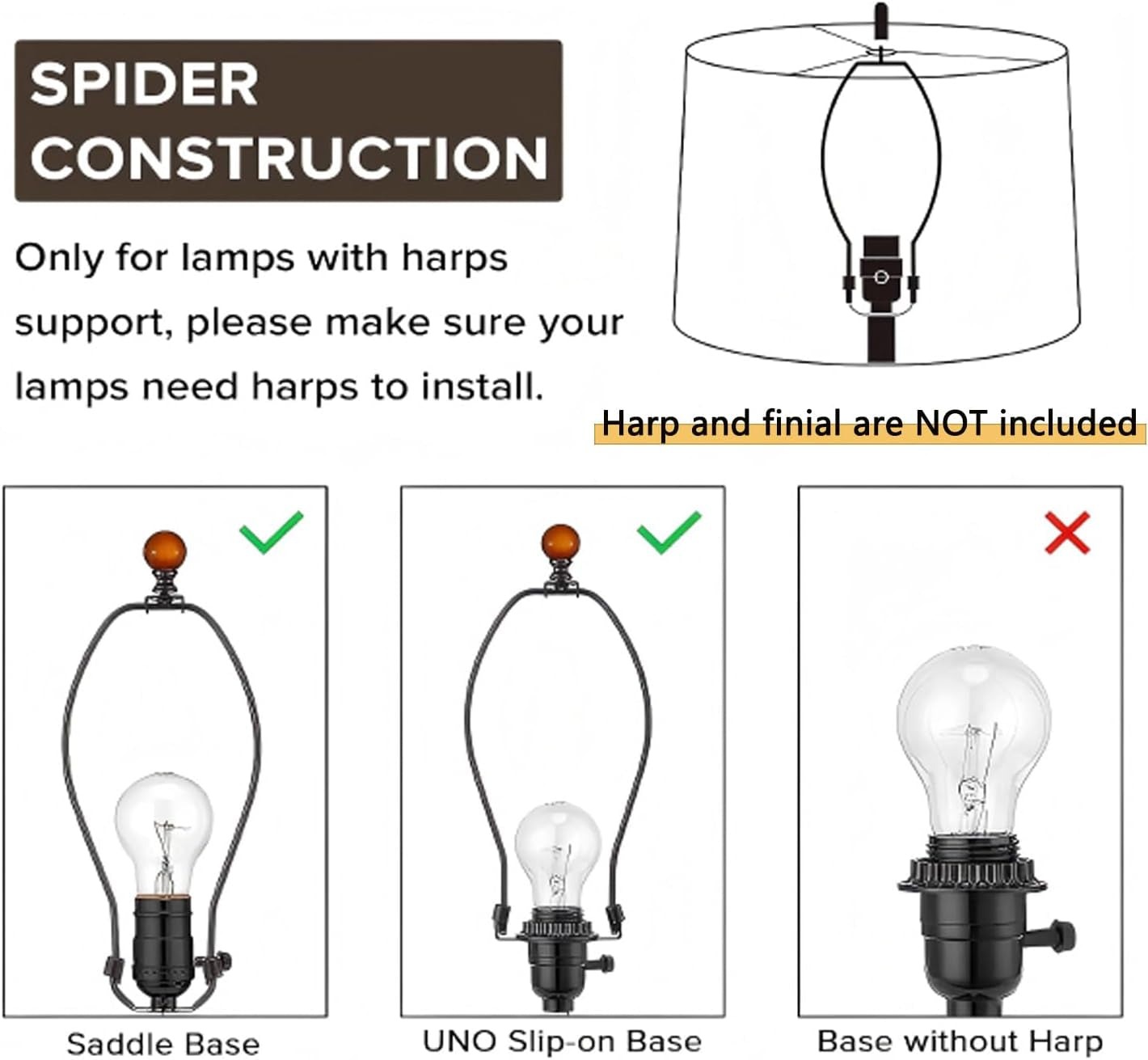 SPIDER CONSTRUCTION

Only for lamps with harps support, please make sure your lamps need harps to install.

Harp and finial are NOT included

Saddle Base

UNO Slip-on Base

Base without Harp